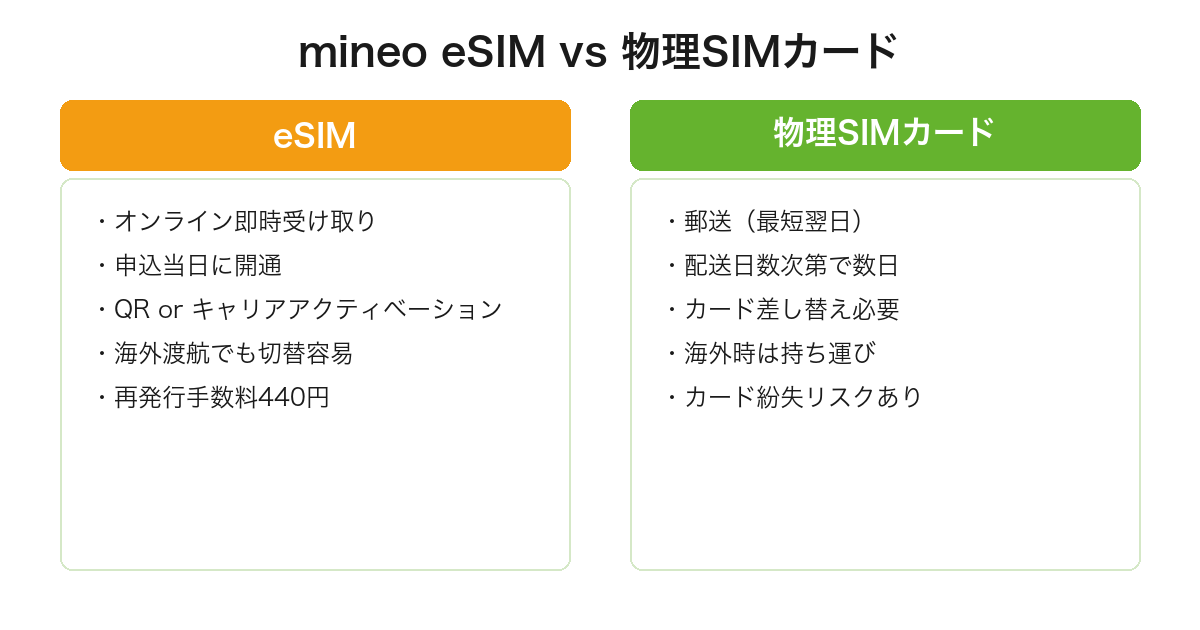 mineo eSIM vs 物理SIMカード

eSIM

・オンライン即時受け取り
・申込当日に開通
・QR or キャリアアクティベーション
・海外渡航でも切替容易
・再発行手数料440円

物理SIMカード

・郵送（最短翌日）
・配送日数次第で数日
・カード差し替え必要
・海外時は持ち運び
・カード紛失リスクあり